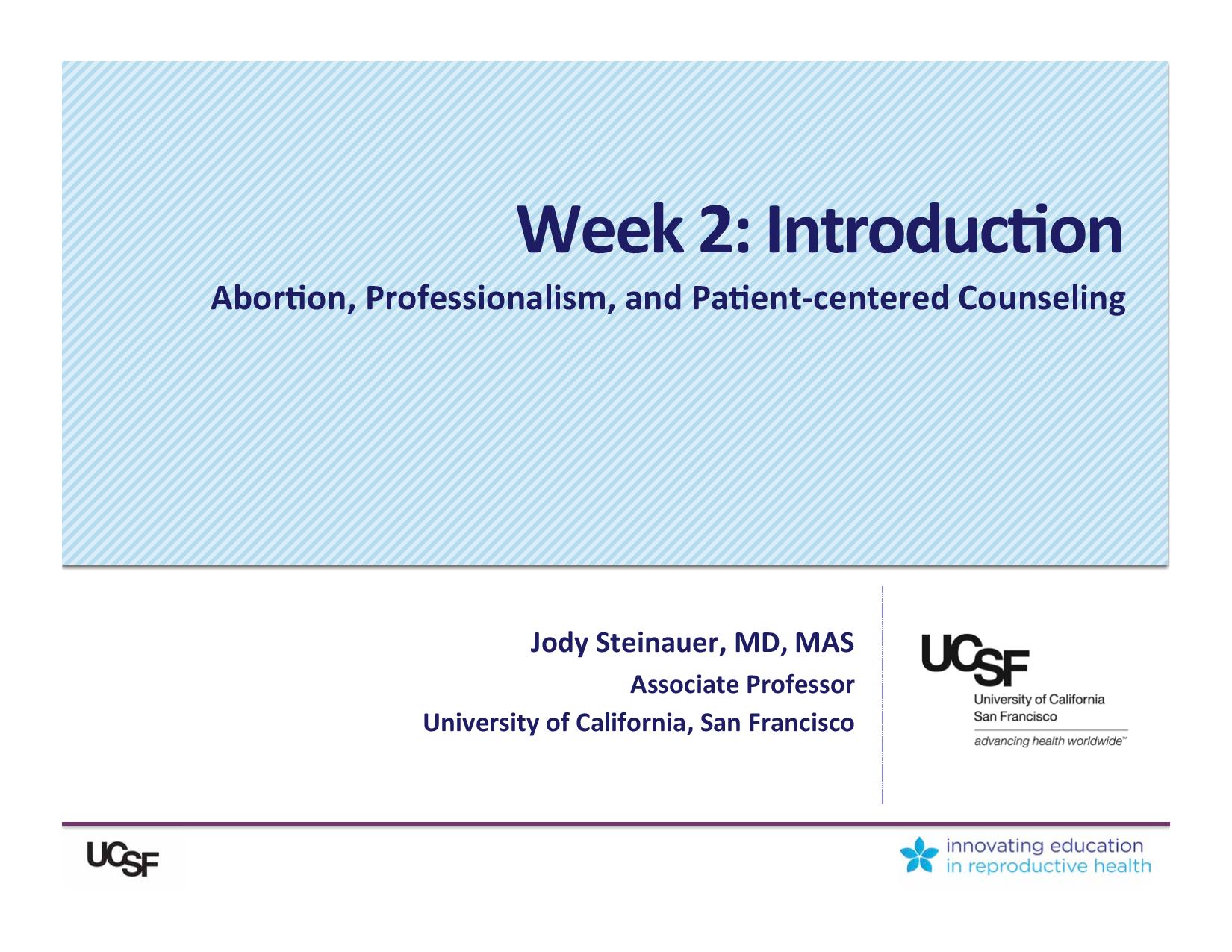 Week 2: Introduction

Abortion, Professionalism, and Patient-centered Counseling

Jody Steinauer, MD, MAS
Associate Professor
University of California, San Francisco

UCSF
University of California
San Francisco
advancing health worldwide™

UCSF

innovating education
in reproductive health